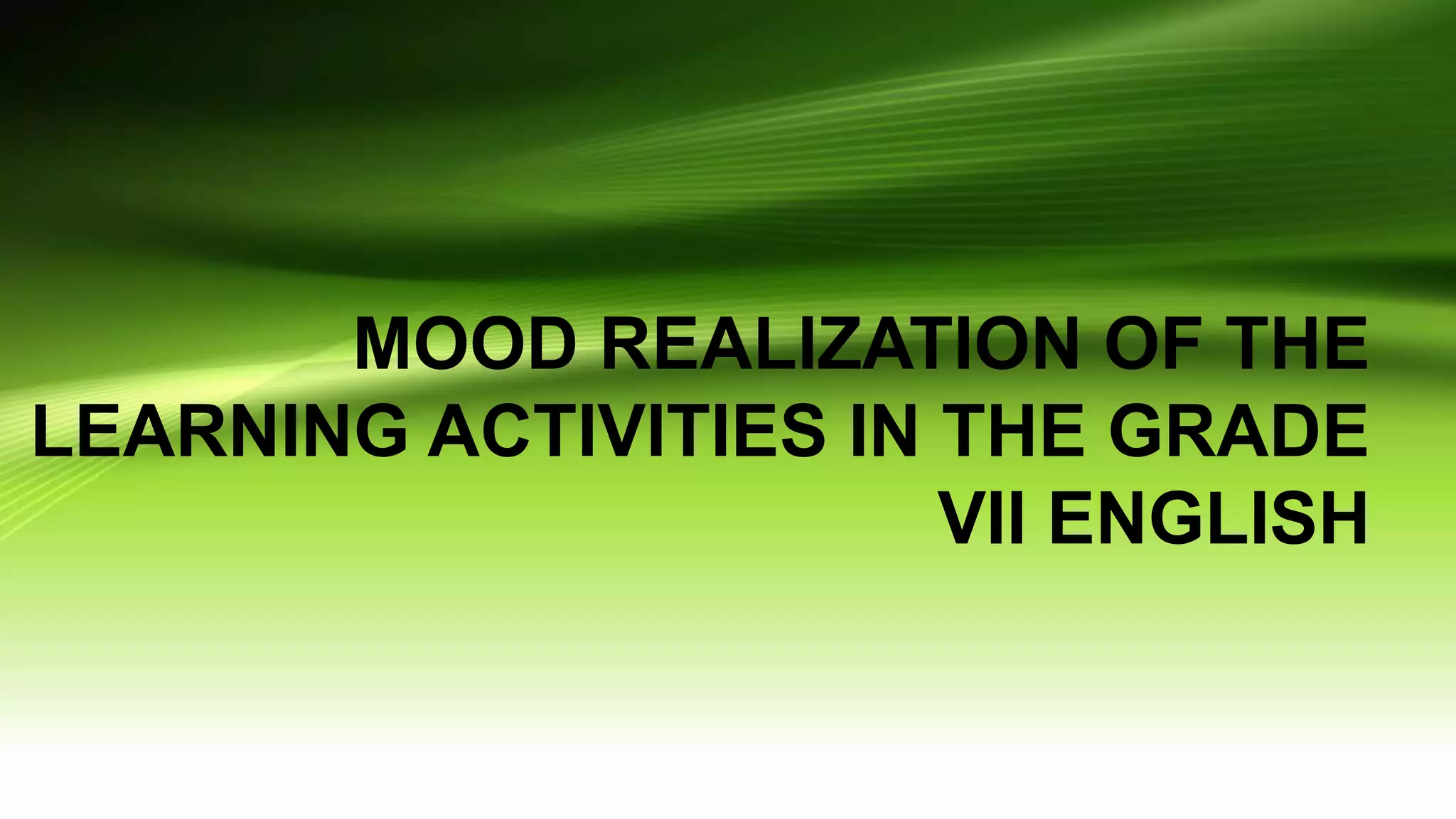 MOOD REALIZATION OF THE LEARNING ACTIVITIES IN THE GRADE VII ENGLISH